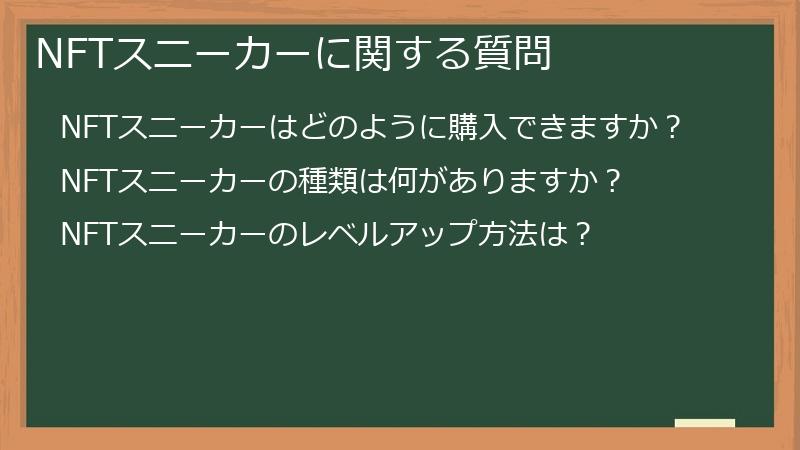 NFTスニーカーに関する質問

NFTスニーカーはどのように購入できますか？

NFTスニーカーの種類は何がありますか？

NFTスニーカーのレベルアップ方法は？